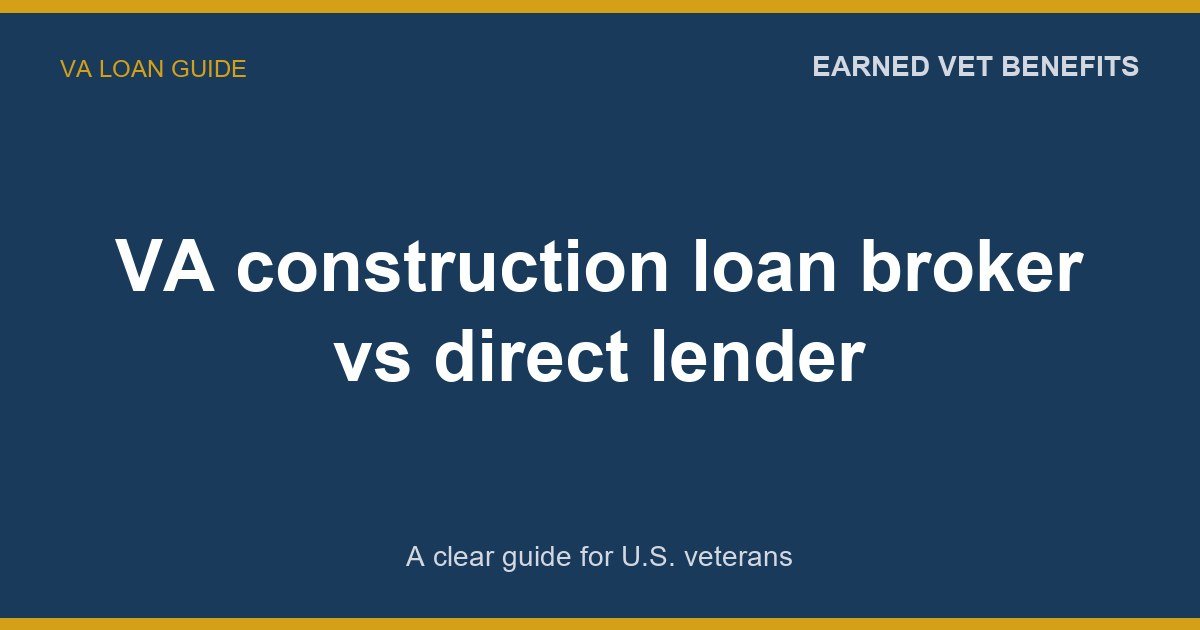 VA LOAN GUIDE

EARNED VET BENEFITS

VA construction loan broker vs direct lender

A clear guide for U.S. veterans